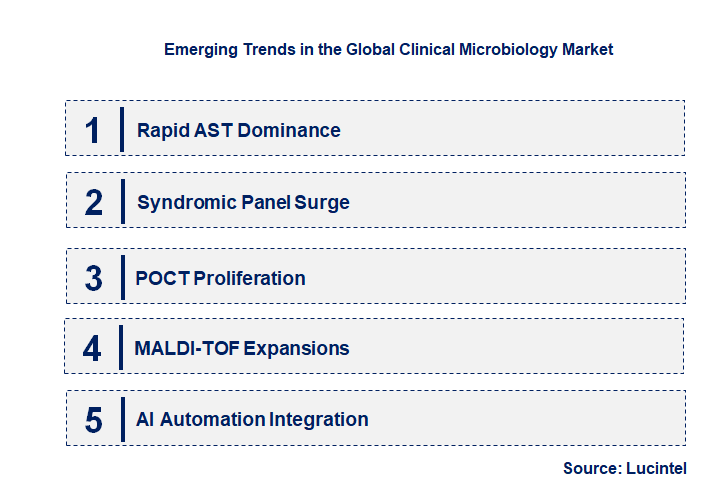 Emerging Trends in the Global Clinical Microbiology Market

1 Rapid AST Dominance

2 Syndromic Panel Surge

3 POCT Proliferation

4 MALDI-TOF Expansions

5 AI Automation Integration

Source: Lucintel